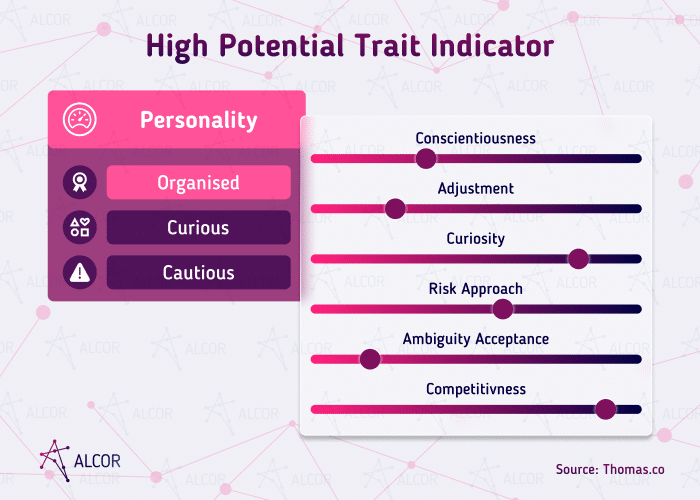 High Potential Trait Indicator

Personality

Organised

Curious

Cautious

Conscientiousness

Adjustment

Curiosity

Risk Approach

Ambiguity Acceptance

Competitivness

ALCOR

Source: Thomas.co